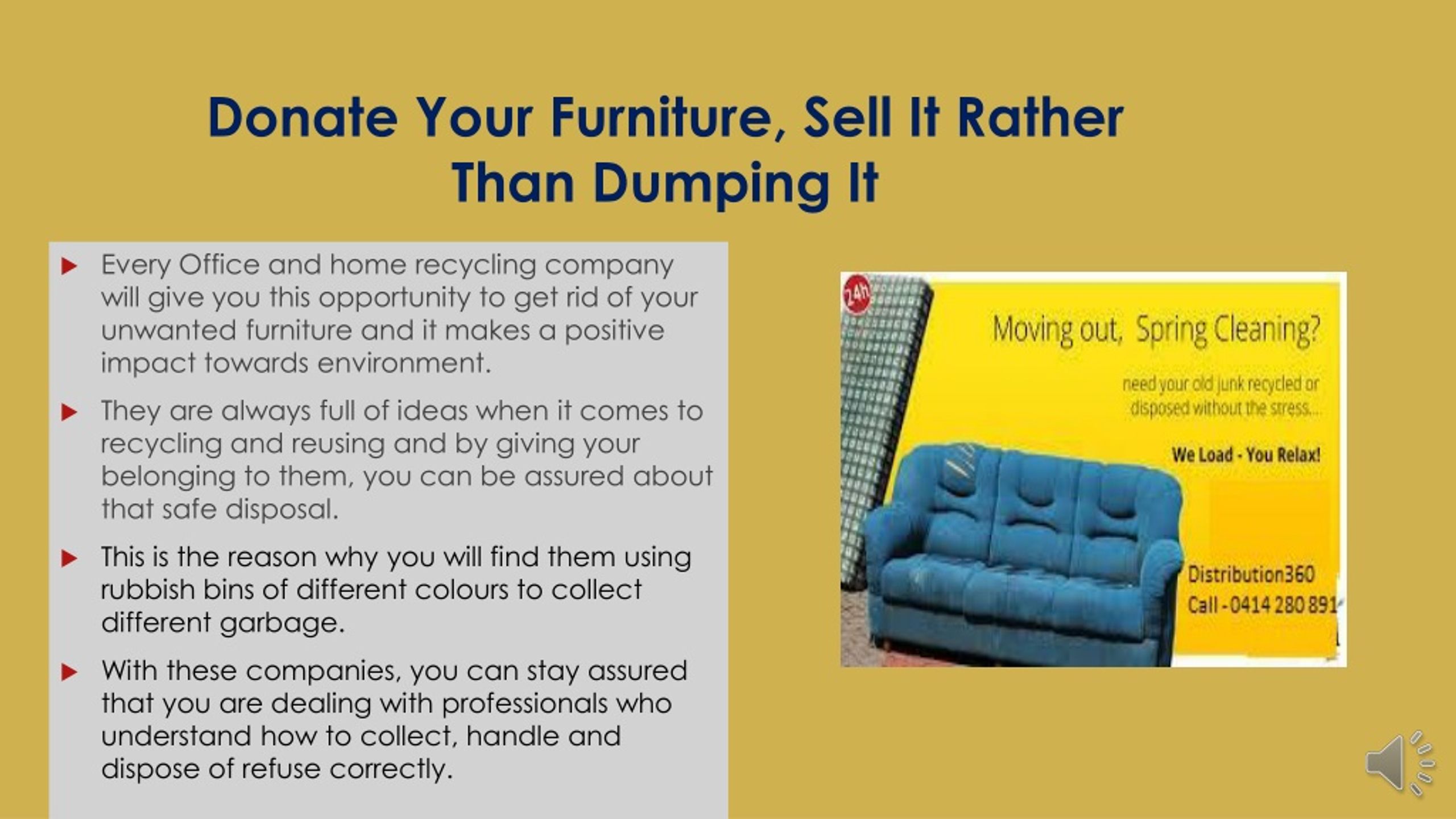 Donate Your Furniture, Sell It Rather Than Dumping It

Every Office and home recycling company will give you this opportunity to get rid of your unwanted furniture and it makes a positive impact towards environment.

They are always full of ideas when it comes to recycling and reusing and by giving your belonging to them, you can be assured about that safe disposal.

This is the reason why you will find them using rubbish bins of different colours to collect different garbage.

With these companies, you can stay assured that you are dealing with professionals who understand how to collect, handle and dispose of refuse correctly.

24h

Moving out, Spring Cleaning?

need your old junk recycled or disposed without the stress...

We Load - You Relax!

Distribution360
Call - 0414 280 891